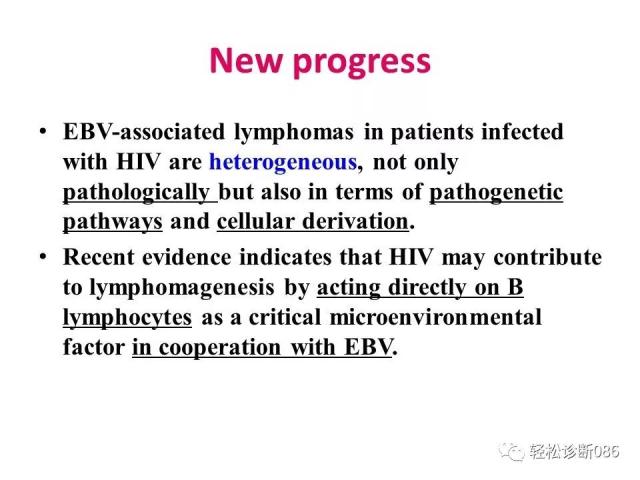 New progress

• EBV-associated lymphomas in patients infected with HIV are heterogeneous, not only pathologically but also in terms of pathogenetic pathways and cellular derivation.

• Recent evidence indicates that HIV may contribute to lymphomagenesis by acting directly on B lymphocytes as a critical microenvironmental factor in cooperation with EBV.

轻松诊断086